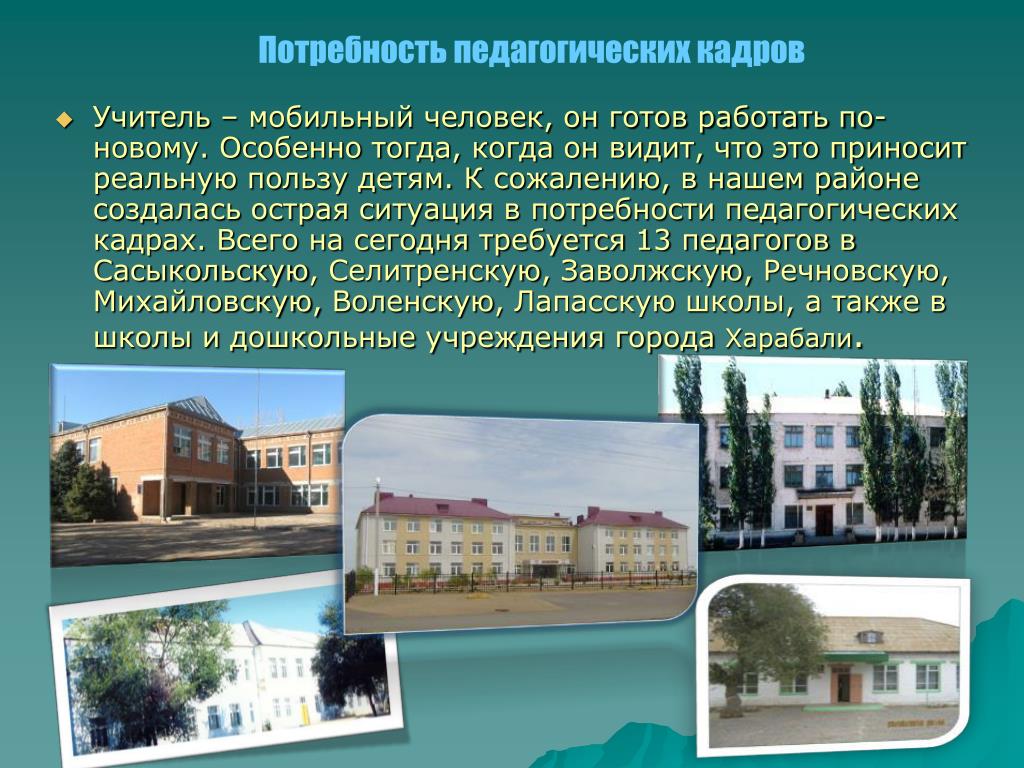 Потребность педагогических кадров

Учитель – мобильный человек, он готов работать по-новому. Особенно тогда, когда он видит, что это приносит реальную пользу детям. К сожалению, в нашем районе создалась острая ситуация в потребности педагогических кадрах. Всего на сегодня требуется 13 педагогов в Сасыкольскую, Селитренскую, Заволжскую, Речновскую, Михайловскую, Воленскую, Лапасскую школы, а также в школы и дошкольные учреждения города Харабали.